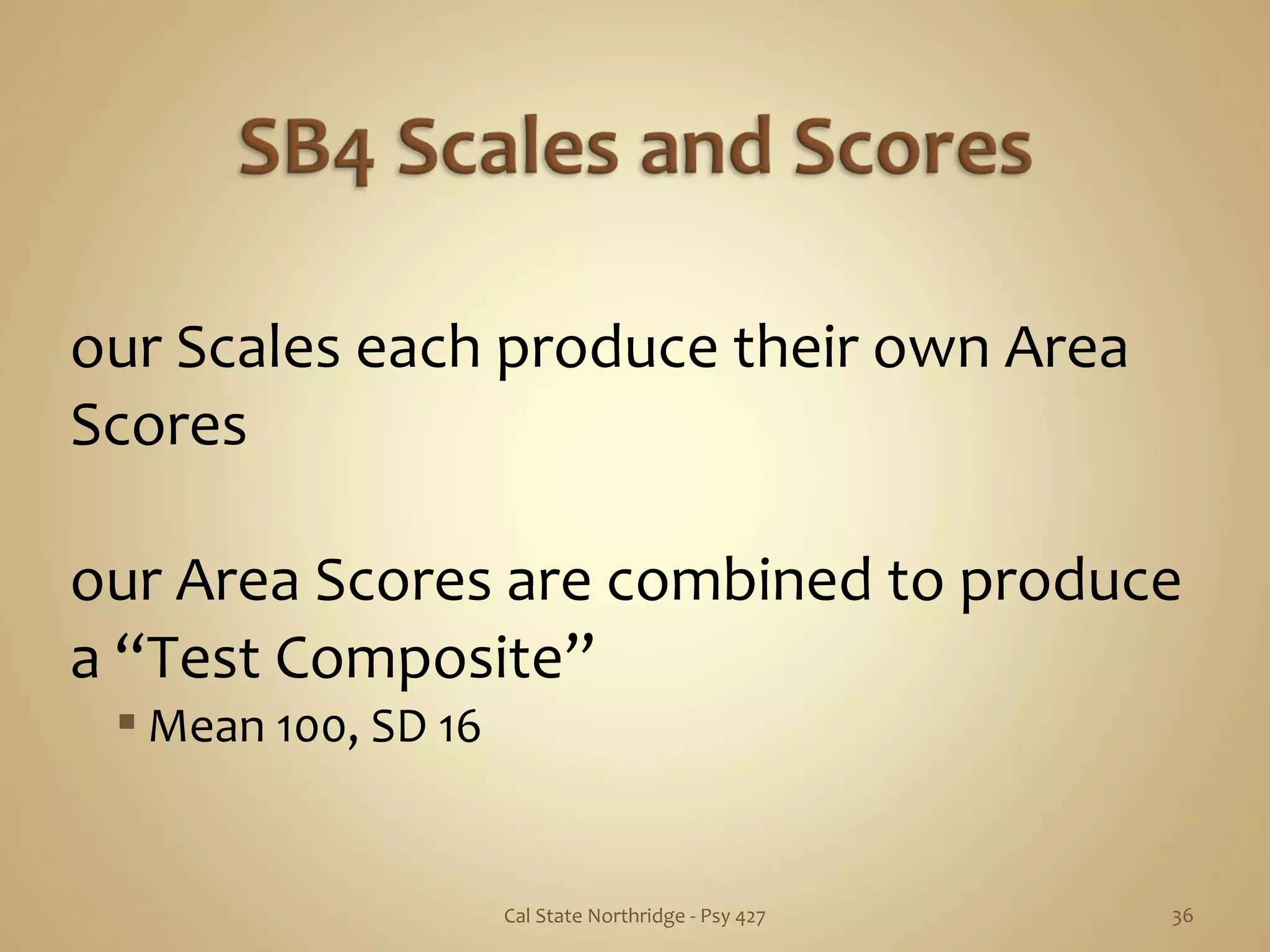 SB4 Scales and Scores

our Scales each produce their own Area Scores

our Area Scores are combined to produce a “Test Composite”

▪ Mean 100, SD 16

Cal State Northridge - Psy 427

36